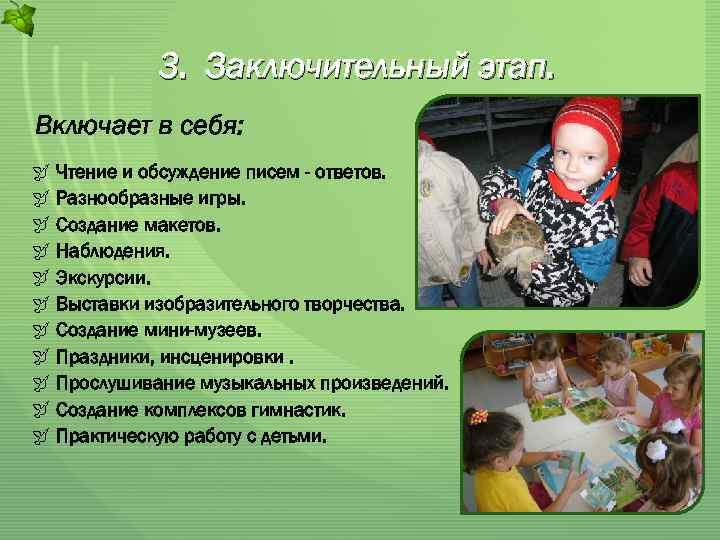 3. Заключительный этап.

Включает в себя:

Чтение и обсуждение писем - ответов.
Разнообразные игры.
Создание макетов.
Наблюдения.
Экскурсии.
Выставки изобразительного творчества.
Создание мини-музеев.
Праздники, инсценировки .
Прослушивание музыкальных произведений.
Создание комплексов гимнастик.
Практическую работу с детьми.